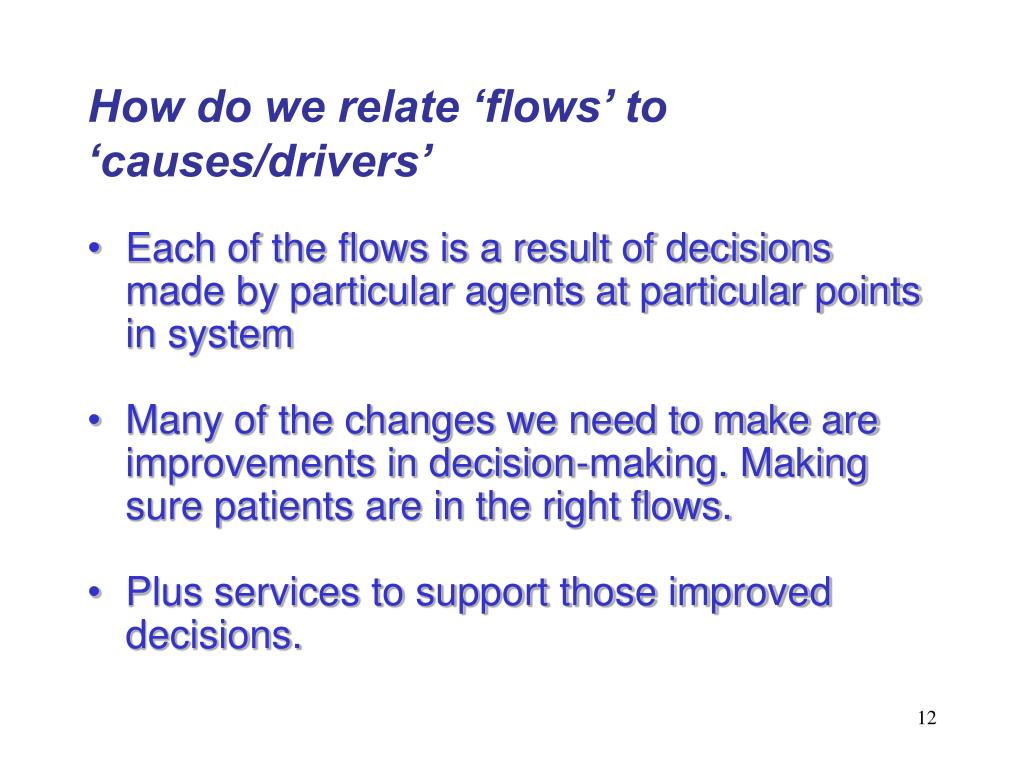 How do we relate ‘flows’ to ‘causes/drivers’

• Each of the flows is a result of decisions made by particular agents at particular points in system

• Many of the changes we need to make are improvements in decision-making. Making sure patients are in the right flows.

• Plus services to support those improved decisions.

12